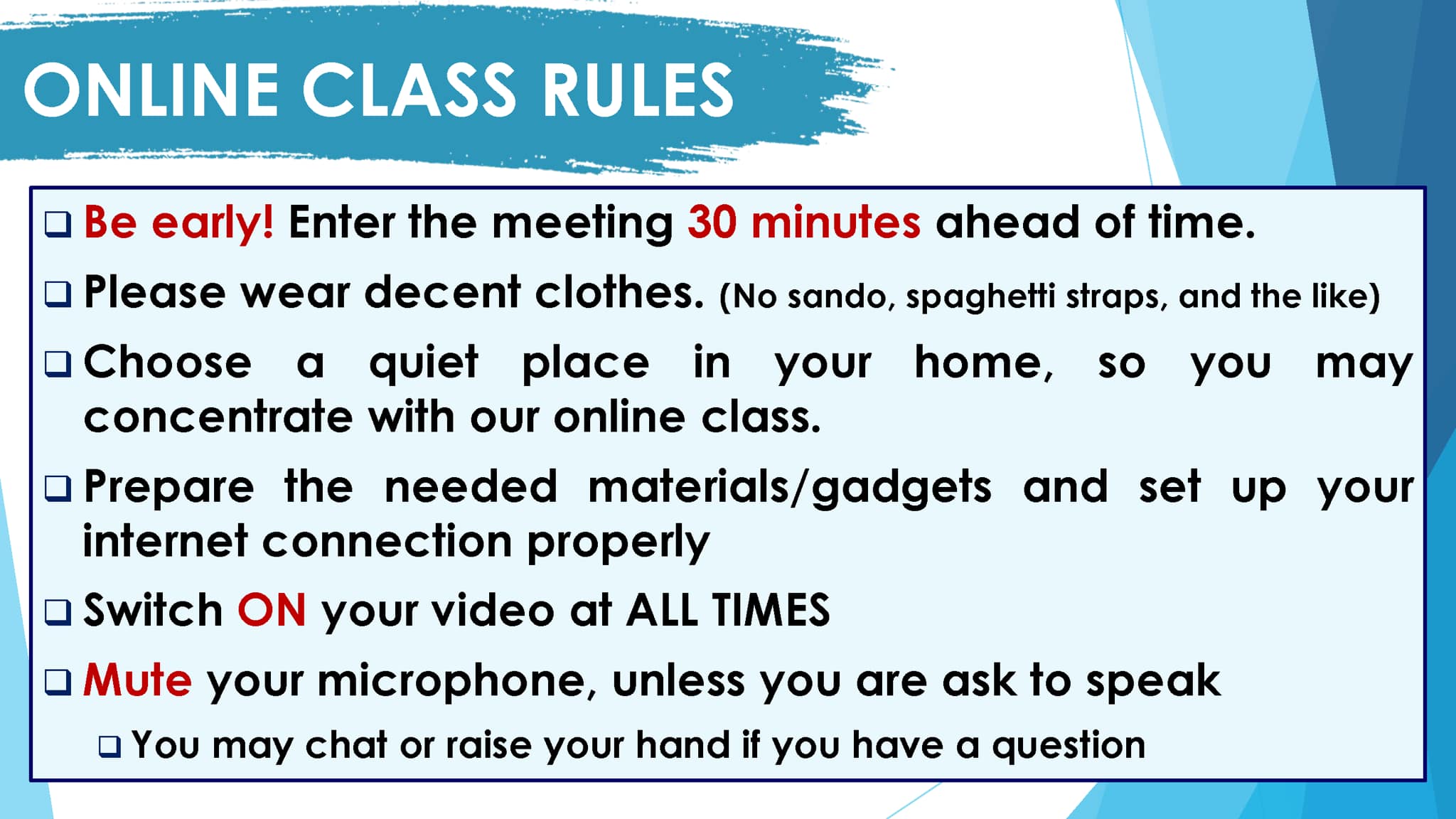 ONLINE CLASS RULES

❑ Be early! Enter the meeting 30 minutes ahead of time.

❑ Please wear decent clothes. (No sando, spaghetti straps, and the like)

❑ Choose a quiet place in your home, so you may concentrate with our online class.

❑ Prepare the needed materials/gadgets and set up your internet connection properly

❑ Switch ON your video at ALL TIMES

❑ Mute your microphone, unless you are ask to speak

❑ You may chat or raise your hand if you have a question